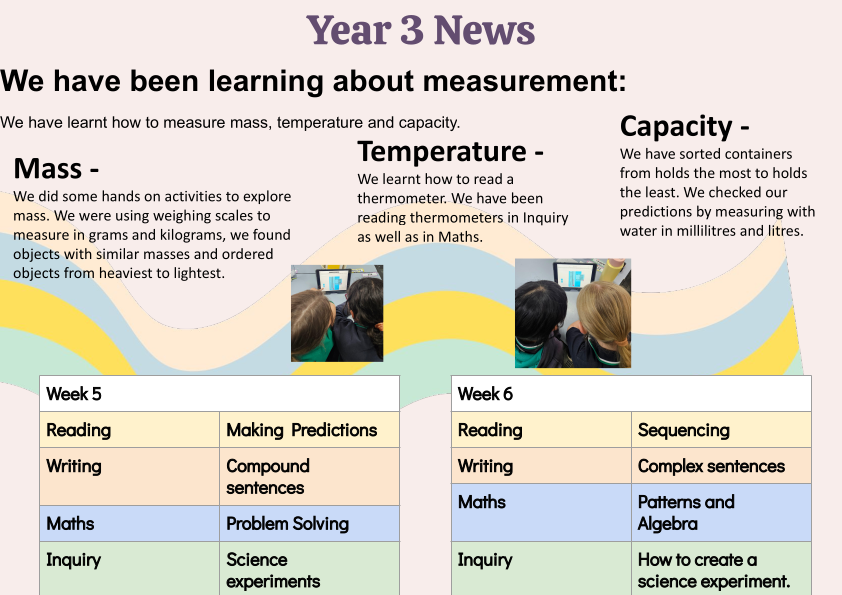 Year 3 News

We have been learning about measurement:

We have learnt how to measure mass, temperature and capacity.

Mass -

We did some hands on activities to explore mass. We were using weighing scales to measure in grams and kilograms, we found objects with similar masses and ordered objects from heaviest to lightest.

Temperature -

We learnt how to read a thermometer. We have been reading thermometers in Inquiry as well as in Maths.

Capacity -

We have sorted containers from holds the most to holds the least. We checked our predictions by measuring with water in millilitres and litres.

| Week 5 | |
|---|---|
| Reading | Making Predictions |
| Writing | Compound sentences |
| Maths | Problem Solving |
| Inquiry | Science experiments |

| Week 6 | |
|---|---|
| Reading | Sequencing |
| Writing | Complex sentences |
| Maths | Patterns and Algebra |
| Inquiry | How to create a science experiment. |